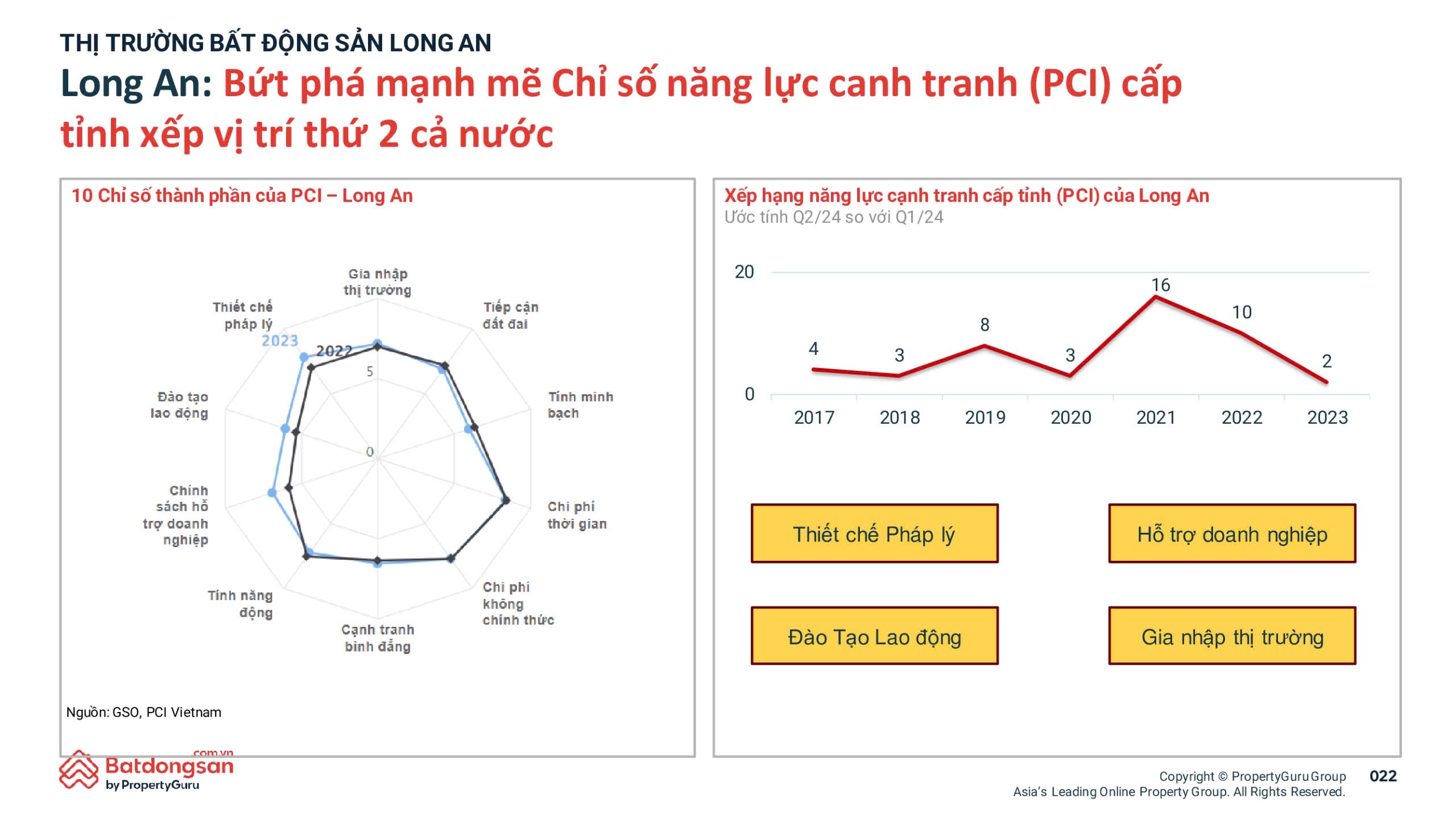 THỊ TRƯỜNG BẤT ĐỘNG SẢN LONG AN

Long An: Bứt phá mạnh mẽ Chỉ số năng lực canh tranh (PCI) cấp tỉnh xếp vị trí thứ 2 cả nước

10 Chỉ số thành phần của PCI – Long An

Gia nhập thị trường
Tiếp cận đất đai
Tính minh bạch
Chi phí thời gian
Chi phí không chính thức
Cạnh tranh bình đẳng
Tính năng động
Chính sách hỗ trợ doanh nghiệp
Đào tạo lao động
Thiết chế pháp lý
2023
2022
5
0

Nguồn: GSO, PCI Vietnam

Xếp hạng năng lực cạnh tranh cấp tỉnh (PCI) của Long An
Ước tính Q2/24 so với Q1/24

20
0
4
3
8
3
16
10
2
2017
2018
2019
2020
2021
2022
2023

Thiết chế Pháp lý
Hỗ trợ doanh nghiệp
Đào Tạo Lao động
Gia nhập thị trường

Batdongsan .com.vn by PropertyGuru

Copyright © PropertyGuru Group
Asia's Leading Online Property Group. All Rights Reserved.
022